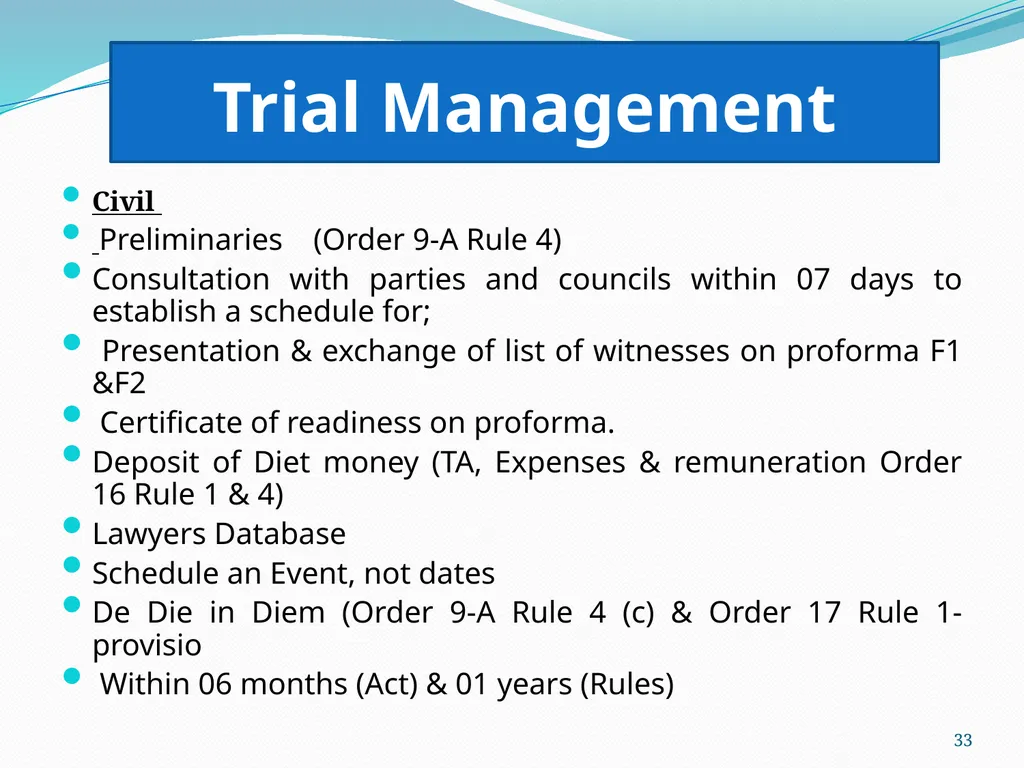 Trial Management

- Civil
- Preliminaries (Order 9-A Rule 4)
- Consultation with parties and councils within 07 days to establish a schedule for;
- Presentation & exchange of list of witnesses on proforma F1 &F2
- Certificate of readiness on proforma.
- Deposit of Diet money (TA, Expenses & remuneration Order 16 Rule 1 & 4)
- Lawyers Database
- Schedule an Event, not dates
- De Die in Diem (Order 9-A Rule 4 (c) & Order 17 Rule 1-provisio
- Within 06 months (Act) & 01 years (Rules)

33